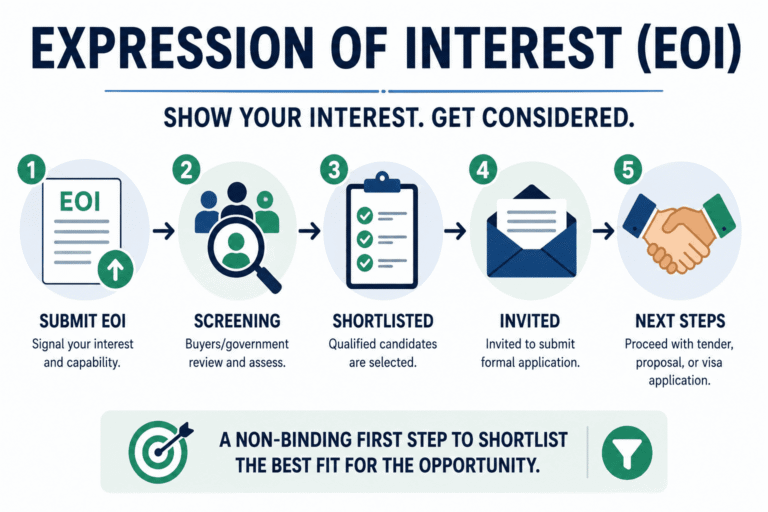 EXPRESSION OF INTEREST (EOI)

SHOW YOUR INTEREST. GET CONSIDERED.

1
EOI
SUBMIT EOI
Signal your interest and capability.

2
SCREENING
Buyers/government review and assess.

3
SHORTLISTED
Qualified candidates are selected.

4
INVITED
Invited to submit formal application.

5
NEXT STEPS
Proceed with tender, proposal, or visa application.

A NON-BINDING FIRST STEP TO SHORTLIST THE BEST FIT FOR THE OPPORTUNITY.